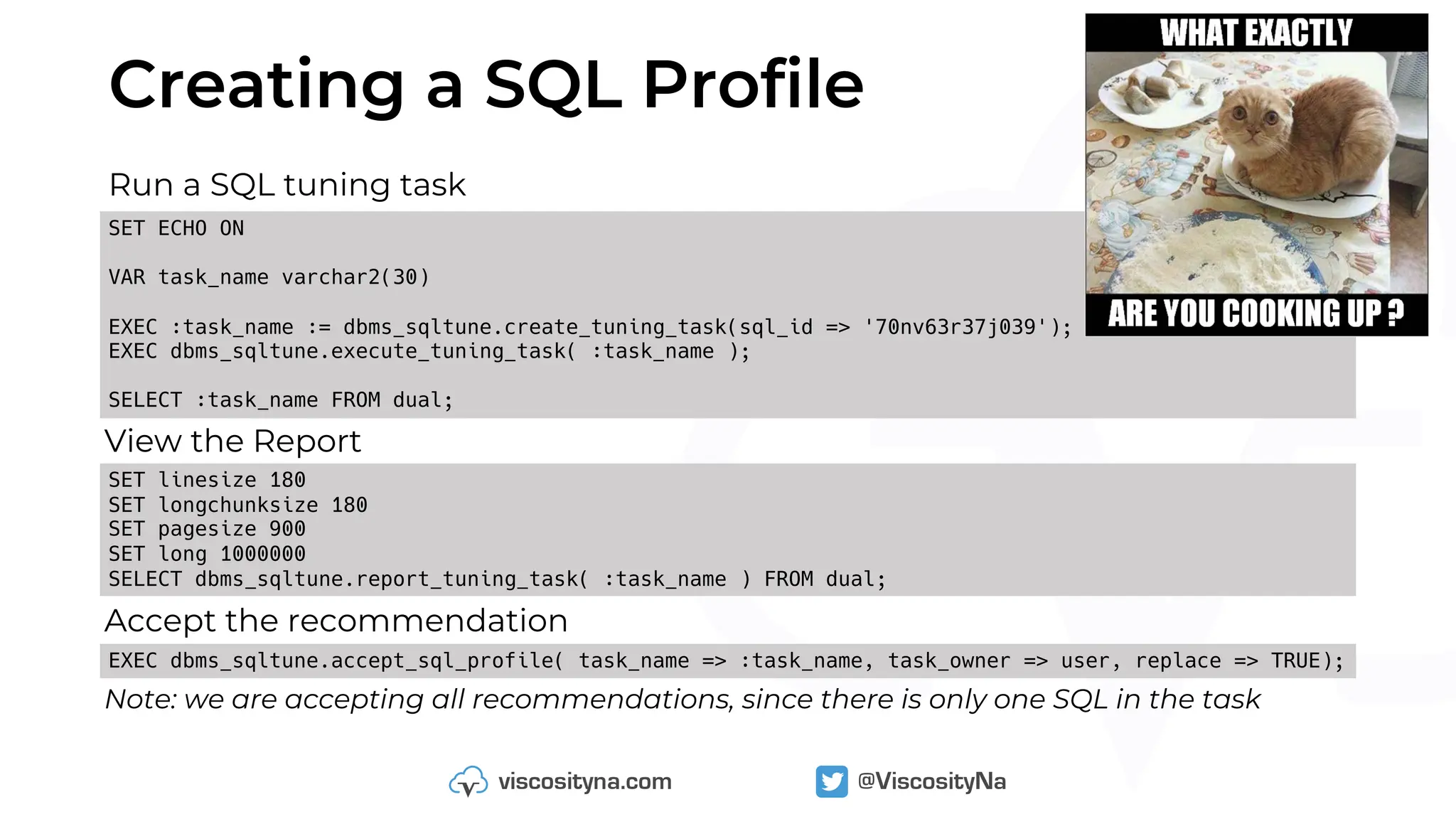 Creating a SQL Profile

WHAT EXACTLY

ARE YOU COOKING UP ?

Run a SQL tuning task

SET ECHO ON

VAR task_name varchar2(30)

EXEC :task_name := dbms_sqltune.create_tuning_task(sql_id => '70nv63r37j039');
EXEC dbms_sqltune.execute_tuning_task( :task_name );

SELECT :task_name FROM dual;

View the Report

SET linesize 180
SET longchunksize 180
SET pagesize 900
SET long 1000000
SELECT dbms_sqltune.report_tuning_task( :task_name ) FROM dual;

Accept the recommendation

EXEC dbms_sqltune.accept_sql_profile( task_name => :task_name, task_owner => user, replace => TRUE);

Note: we are accepting all recommendations, since there is only one SQL in the task

viscosityna.com

@ViscosityNa